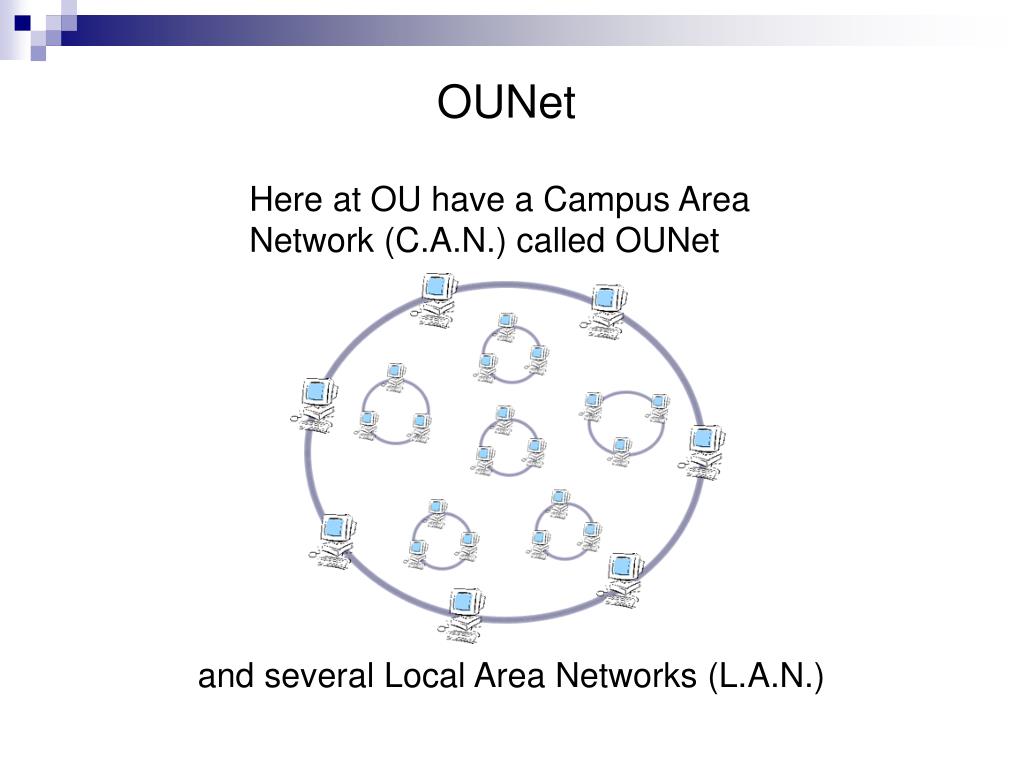 OUNet

Here at OU have a Campus Area Network (C.A.N.) called OUNet

and several Local Area Networks (L.A.N.)